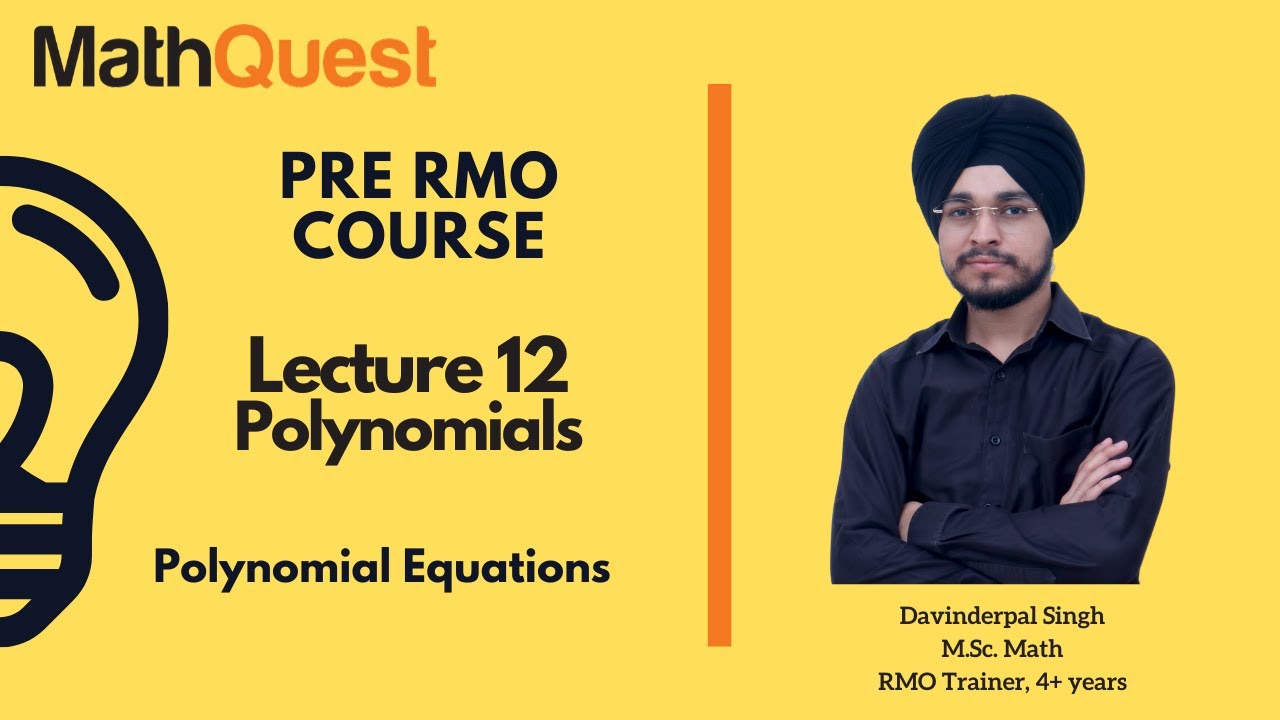 MathQuest

PRE RMO COURSE

Lecture 12 Polynomials

Polynomial Equations

Davinderpal Singh
M.Sc. Math
RMO Trainer, 4+ years